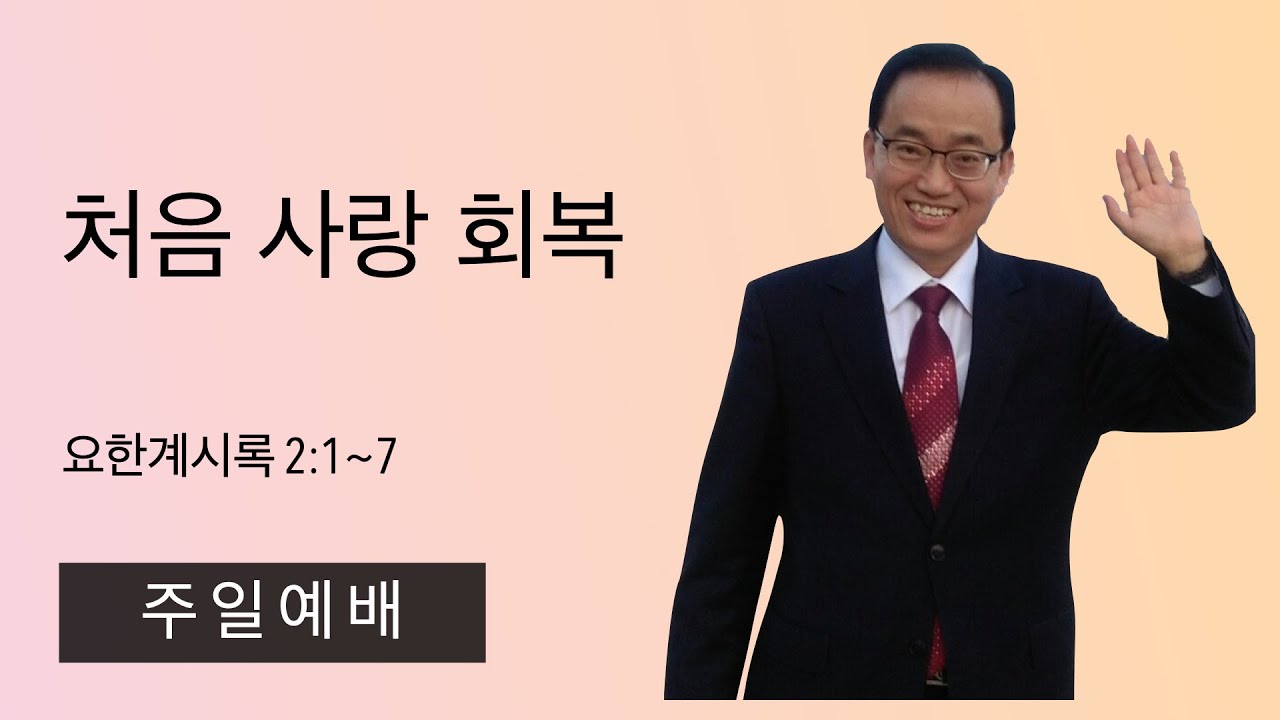 처음 사랑 회복

요한계시록 2:1~7

주일예배